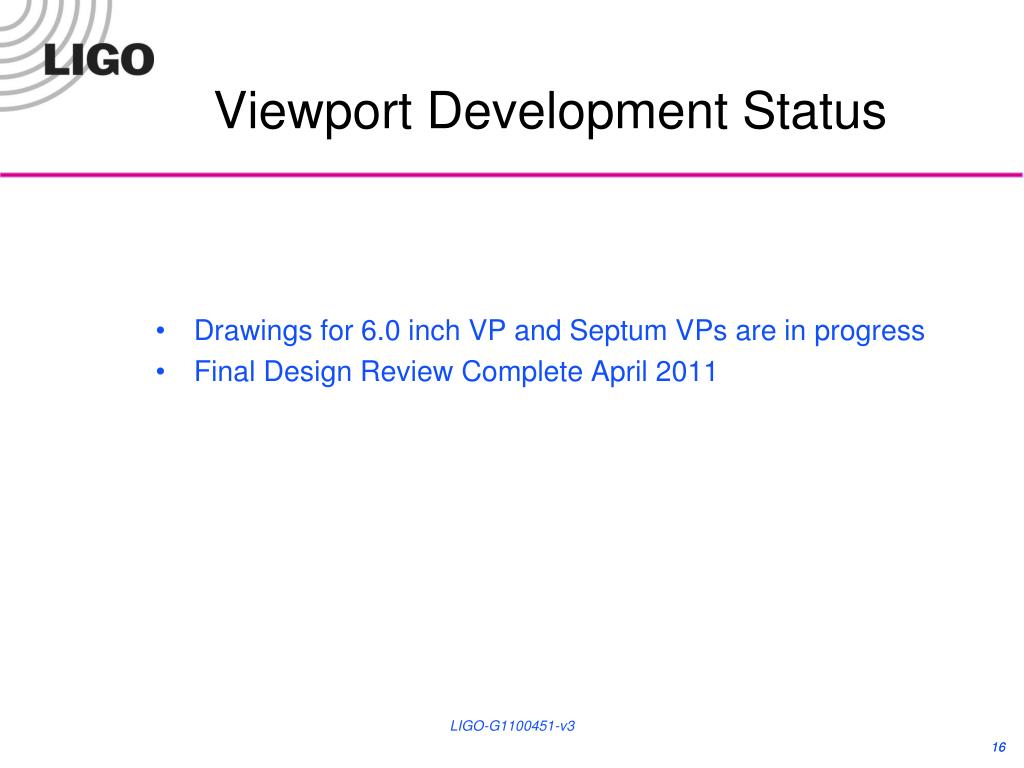 LIGO

Viewport Development Status

• Drawings for 6.0 inch VP and Septum VPs are in progress
• Final Design Review Complete April 2011

LIGO-G1100451-v3

16